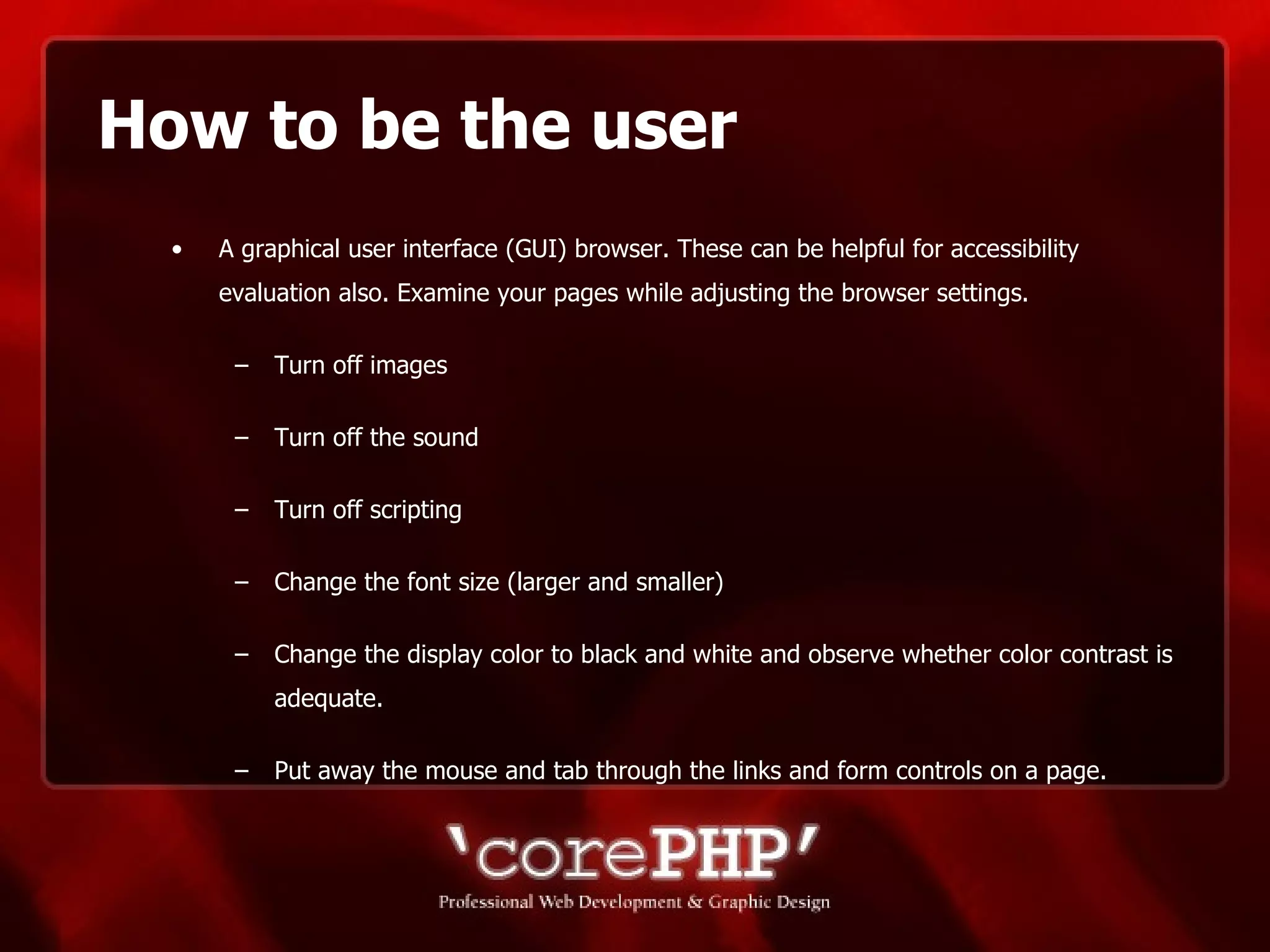 How to be the user

• A graphical user interface (GUI) browser. These can be helpful for accessibility evaluation also. Examine your pages while adjusting the browser settings.

– Turn off images

– Turn off the sound

– Turn off scripting

– Change the font size (larger and smaller)

– Change the display color to black and white and observe whether color contrast is adequate.

– Put away the mouse and tab through the links and form controls on a page.

'corePHP'
Professional Web Development & Graphic Design